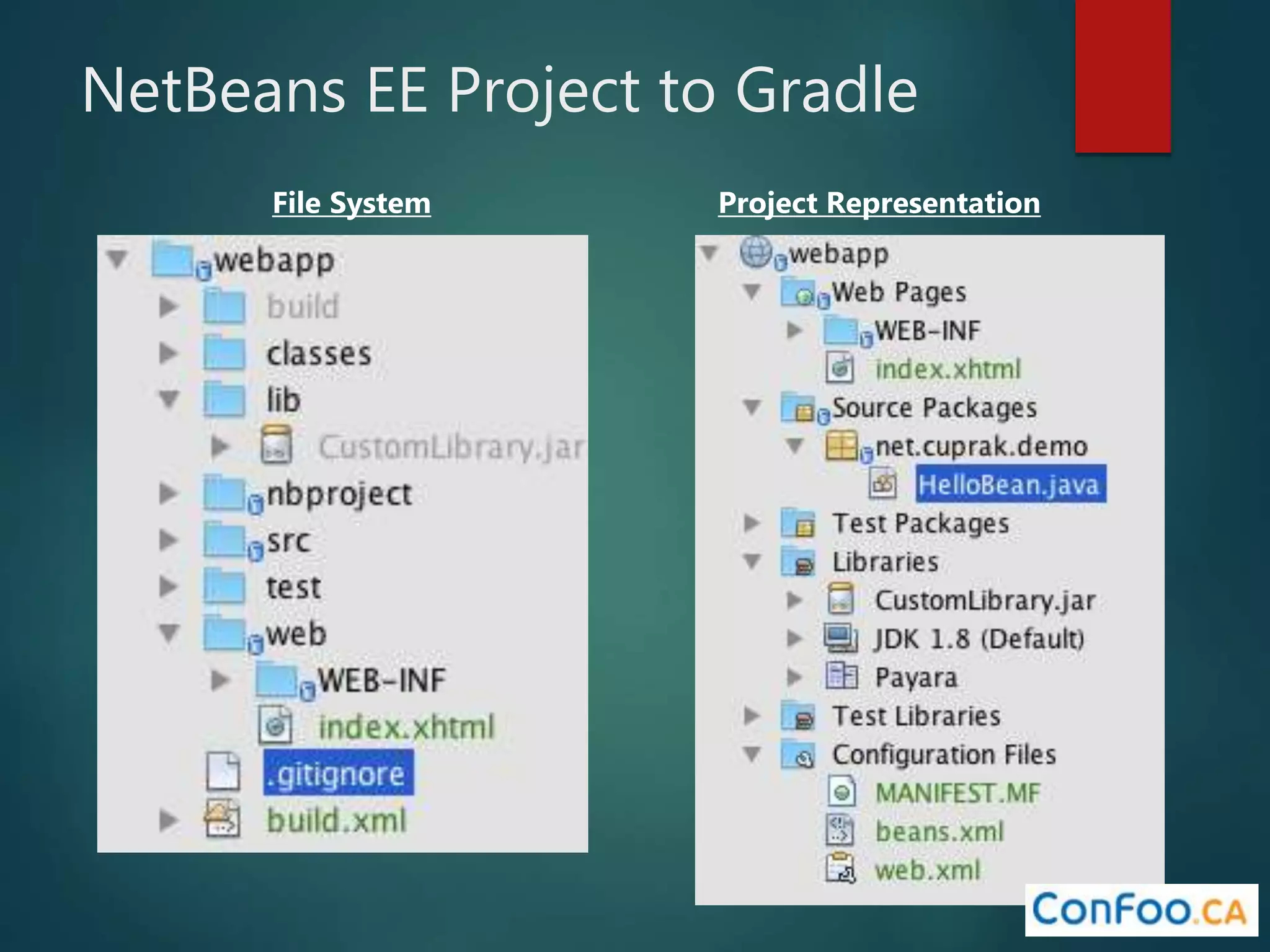 NetBeans EE Project to Gradle

File System

webapp
build
classes
lib
CustomLibrary.jar
nbproject
src
test
web
WEB-INF
index.xhtml
.gitignore
build.xml

Project Representation

webapp
Web Pages
WEB-INF
index.xhtml
Source Packages
net.cuprak.demo
HelloBean.java
Test Packages
Libraries
CustomLibrary.jar
JDK 1.8 (Default)
Payara
Test Libraries
Configuration Files
MANIFEST.MF
beans.xml
web.xml

ConFoo.CA